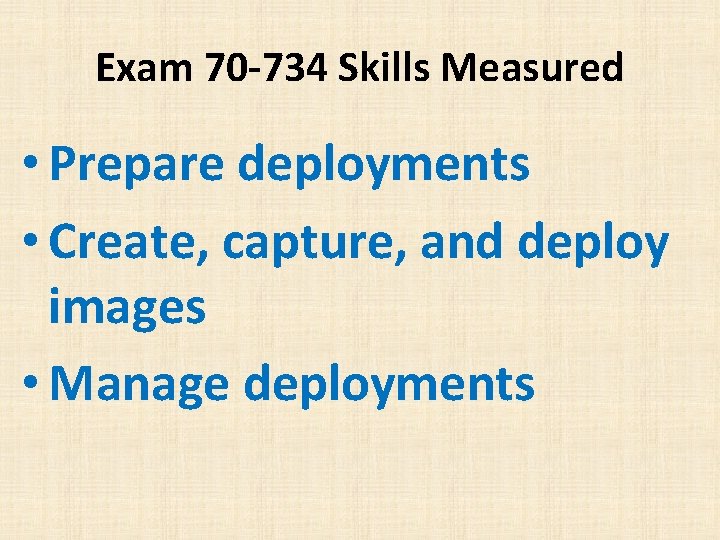 Exam 70-734 Skills Measured

• Prepare deployments
• Create, capture, and deploy images
• Manage deployments